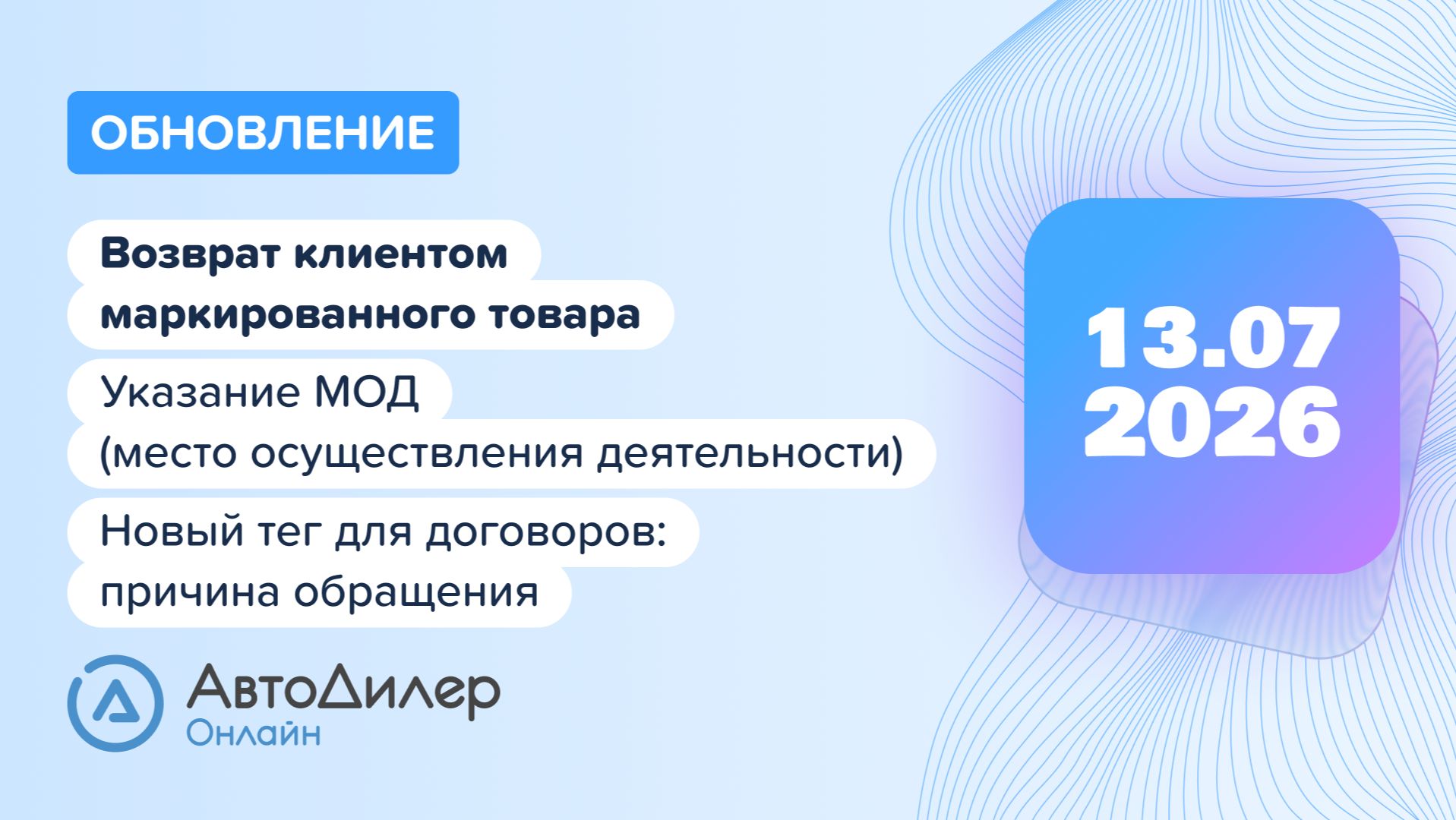 ОБНОВЛЕНИЕ

Возврат клиентом маркированного товара

Указание МОД (место осуществления деятельности)

Новый тег для договоров: причина обращения

АвтоДилер
Онлайн

13.07
2026